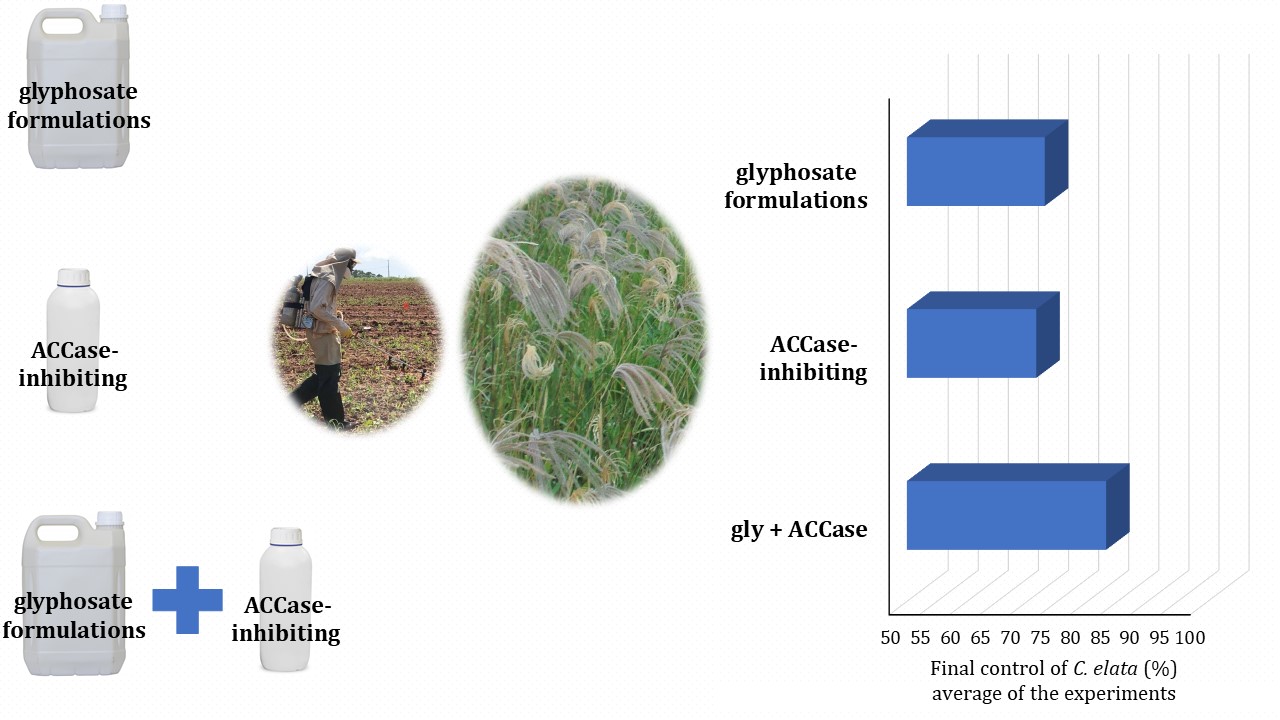 glyphosate formulations

ACCase-inhibiting

glyphosate formulations

ACCase-inhibiting

glyphosate formulations

ACCase-inhibiting

gly + ACCase

50 55 60 65 70 75 80 85 90 95 100

Final control of C. elata (%) average of the experiments